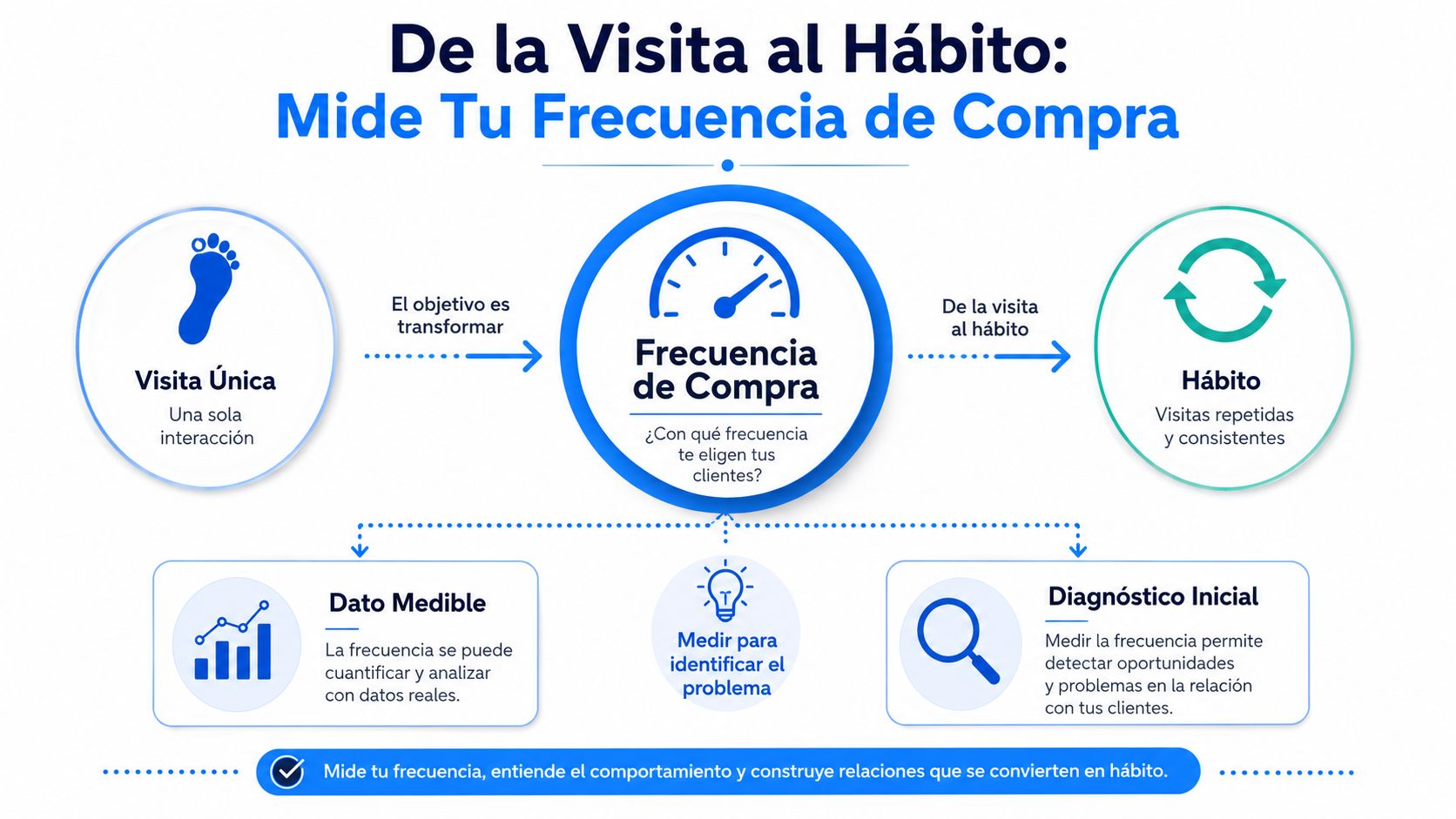 De la Visita al Hábito:
Mide Tu Frecuencia de Compra

Visita Única
Una sola interacción

El objetivo es transformar

Frecuencia de Compra
¿Con qué frecuencia te eligen tus clientes?

De la visita al hábito

Hábito
Visitas repetidas y consistentes

Dato Medible
La frecuencia se puede cuantificar y analizar con datos reales.

Medir para identificar el problema

Diagnóstico Inicial
Medir la frecuencia permite detectar oportunidades y problemas en la relación con tus clientes.

Mide tu frecuencia, entiende el comportamiento y construye relaciones que se convierten en hábito.